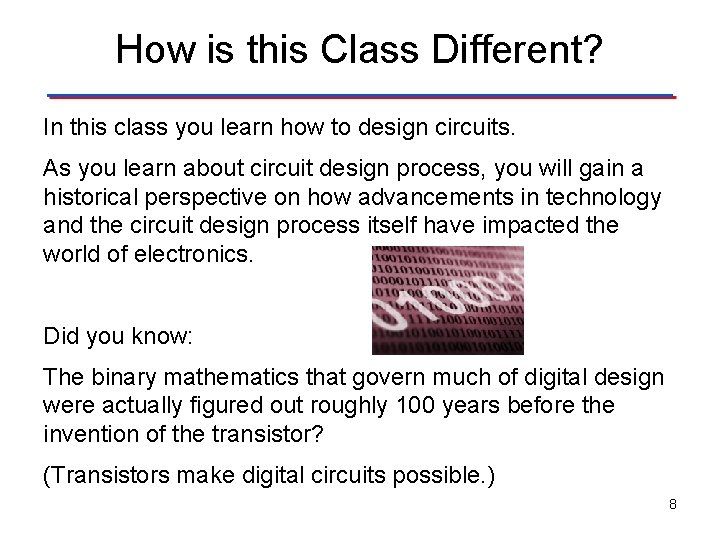 How is this Class Different?

In this class you learn how to design circuits.

As you learn about circuit design process, you will gain a historical perspective on how advancements in technology and the circuit design process itself have impacted the world of electronics.

Did you know:

The binary mathematics that govern much of digital design were actually figured out roughly 100 years before the invention of the transistor?

(Transistors make digital circuits possible.)

8